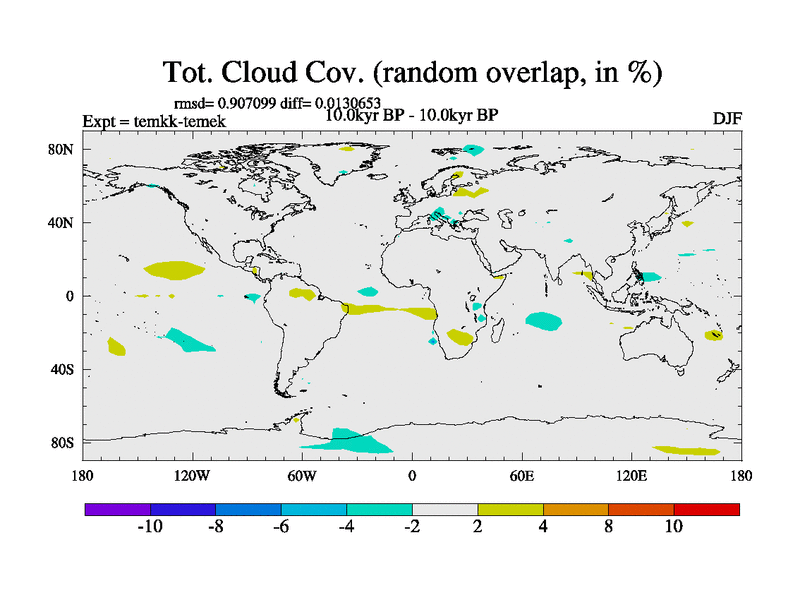 Tot. Cloud Cov. (random overlap, in %)

rmsd= 0.907099 diff= 0.0130653

Expt = temkk-temek

10.0kyr BP - 10.0kyr BP

DJF

80N
40N
0
40S
80S

180 120W 60W 0 60E 120E 180

-10 -8 -6 -4 -2 2 4 8 10